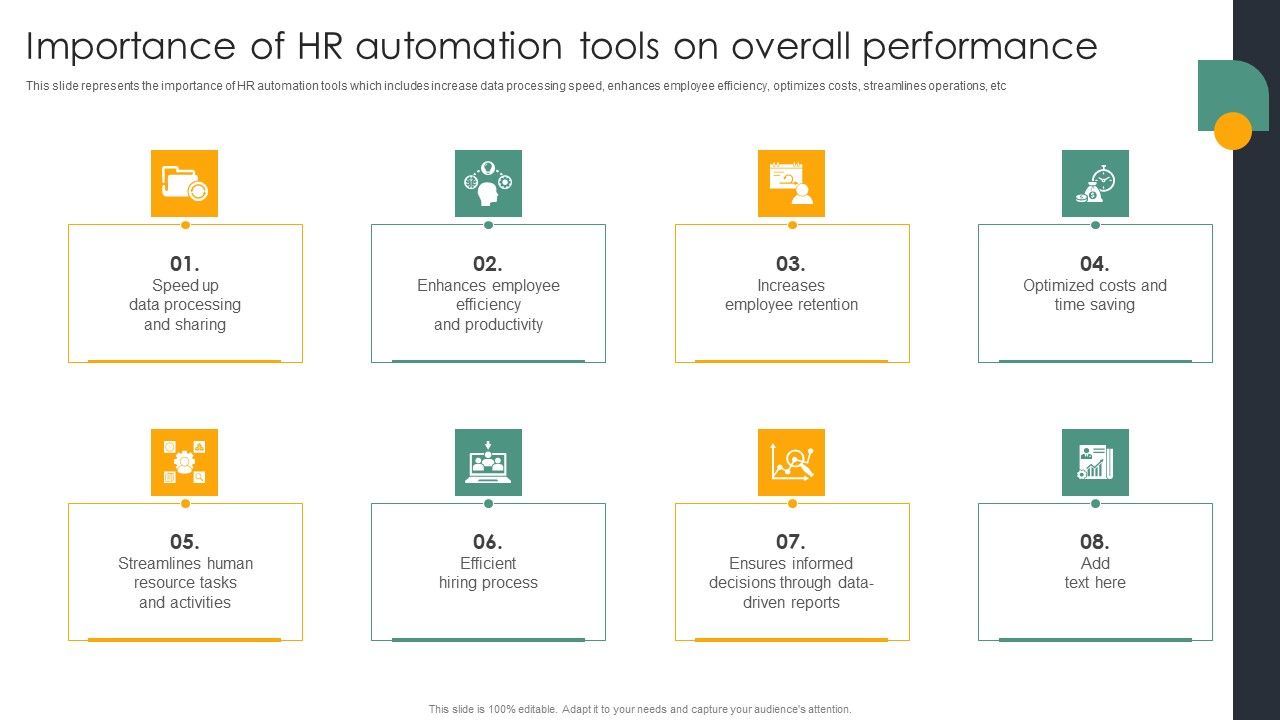 Importance of HR automation tools on overall performance

This slide represents the importance of HR automation tools which includes increase data processing speed, enhances employee efficiency, optimizes costs, streamlines operations, etc

01.
Speed up data processing and sharing

02.
Enhances employee efficiency and productivity

03.
Increases employee retention

04.
Optimized costs and time saving

05.
Streamlines human resource tasks and activities

06.
Efficient hiring process

07.
Ensures informed decisions through data-driven reports

08.
Add text here

This slide is 100% editable. Adapt it to your needs and capture your audience's attention.